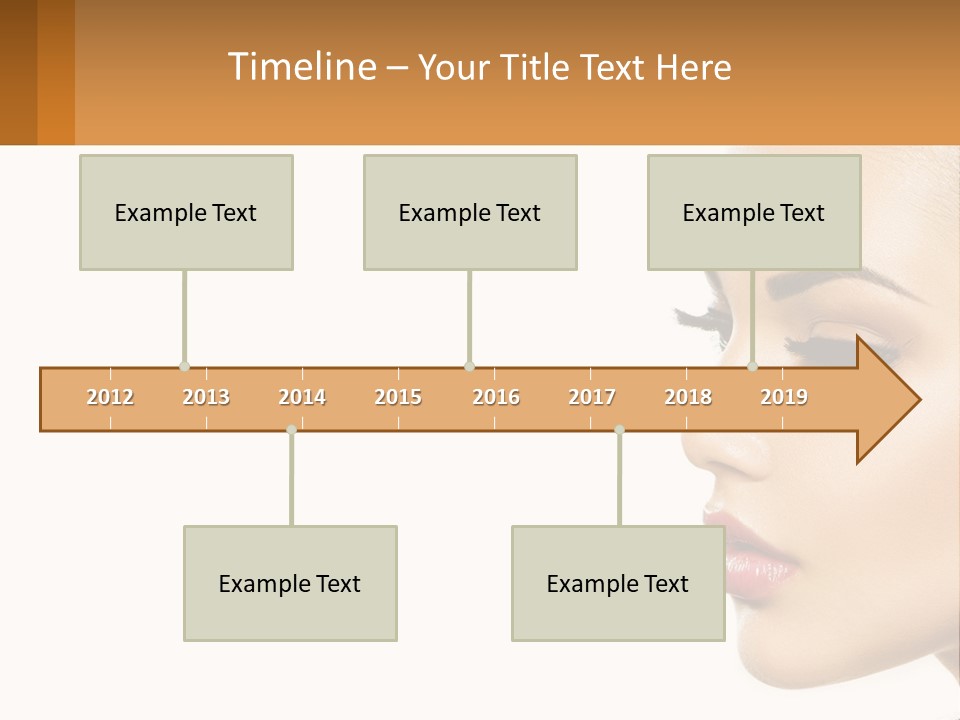 Timeline – Your Title Text Here

Example Text

Example Text

Example Text

2012 2013 2014 2015 2016 2017 2018 2019

Example Text

Example Text